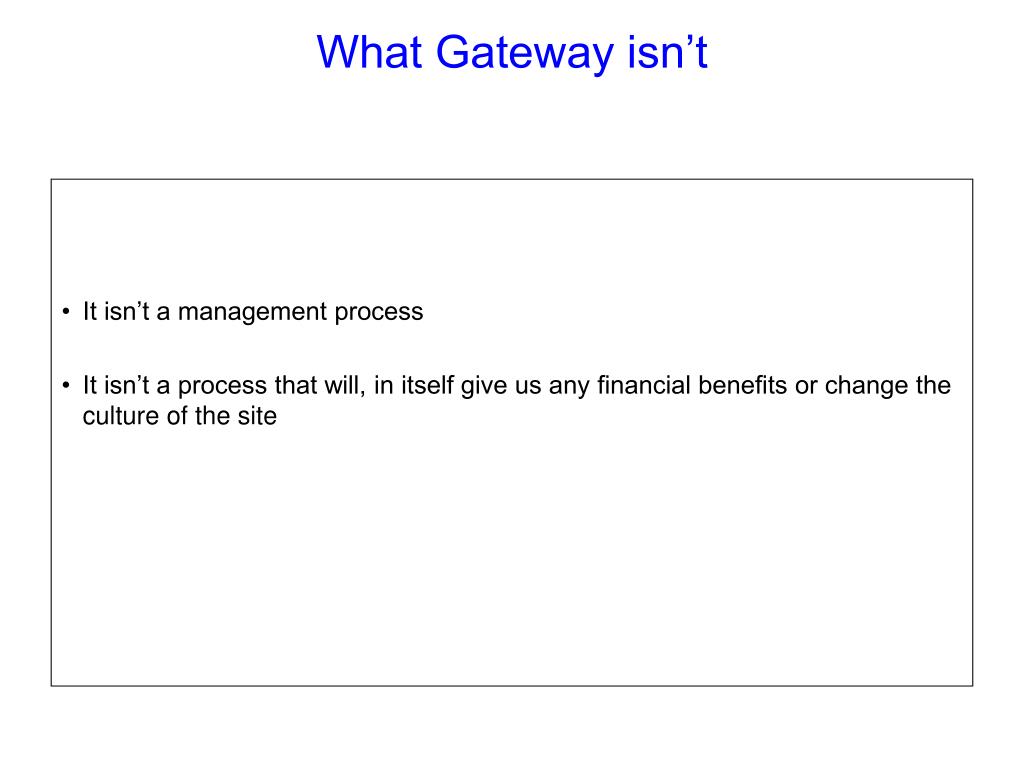 What Gateway isn’t

• It isn’t a management process

• It isn’t a process that will, in itself give us any financial benefits or change the culture of the site